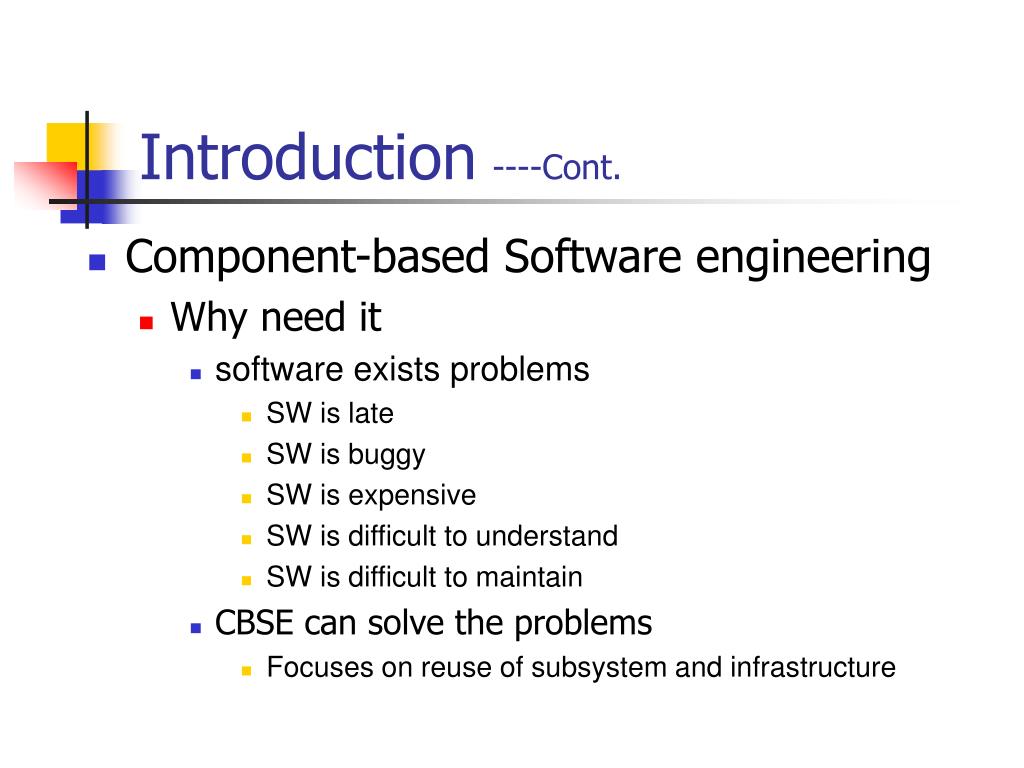 Introduction ----Cont.

Component-based Software engineering

Why need it

software exists problems

SW is late

SW is buggy

SW is expensive

SW is difficult to understand

SW is difficult to maintain

CBSE can solve the problems

Focuses on reuse of subsystem and infrastructure